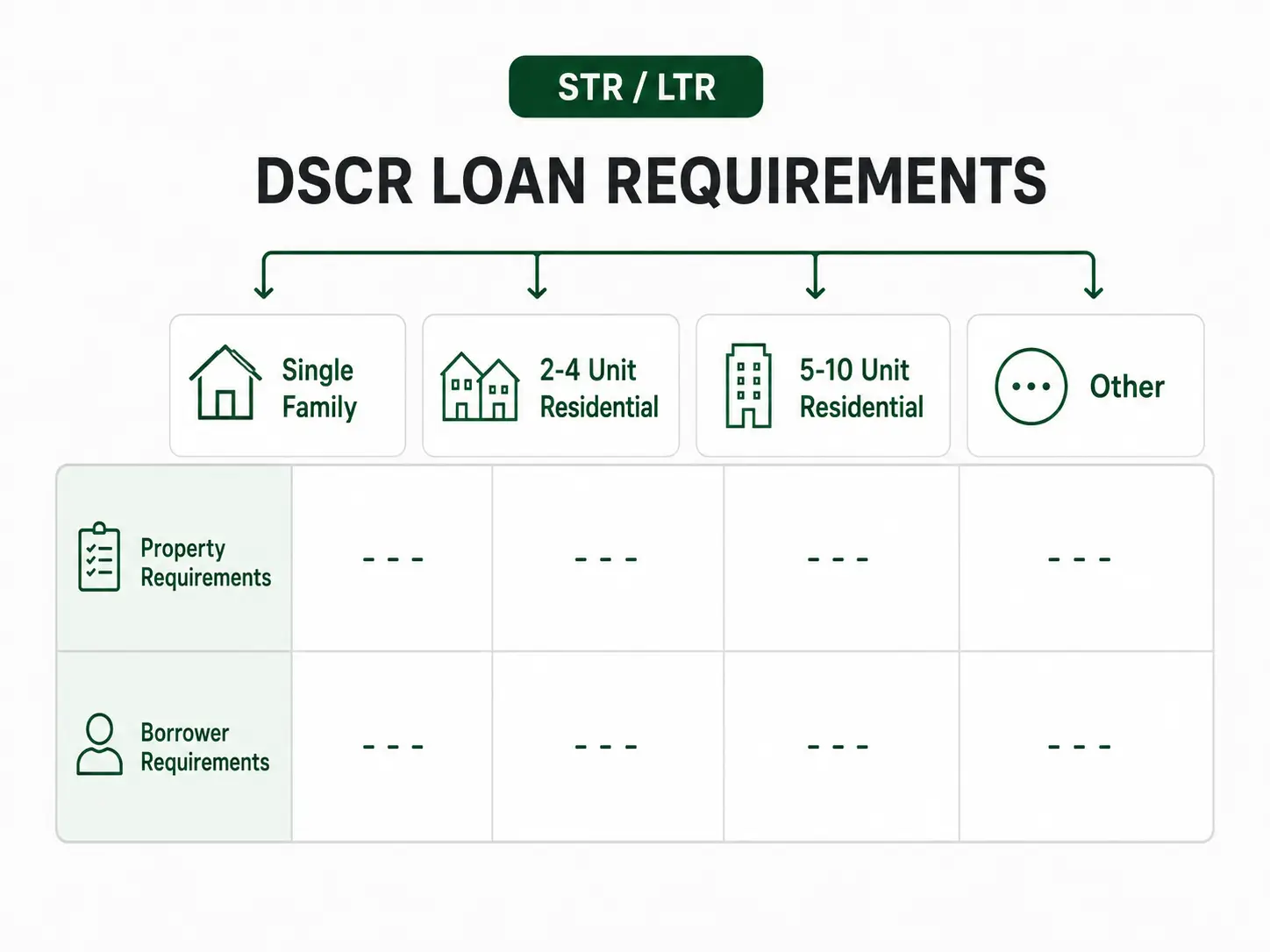 STR / LTR

DSCR LOAN REQUIREMENTS

| | Single Family | 2-4 Unit Residential | 5-10 Unit Residential | Other |
|---|---|---|---|---|
| Property Requirements | - - - | - - - | - - - | - - - |
| Borrower Requirements | - - - | - - - | - - - | - - - |